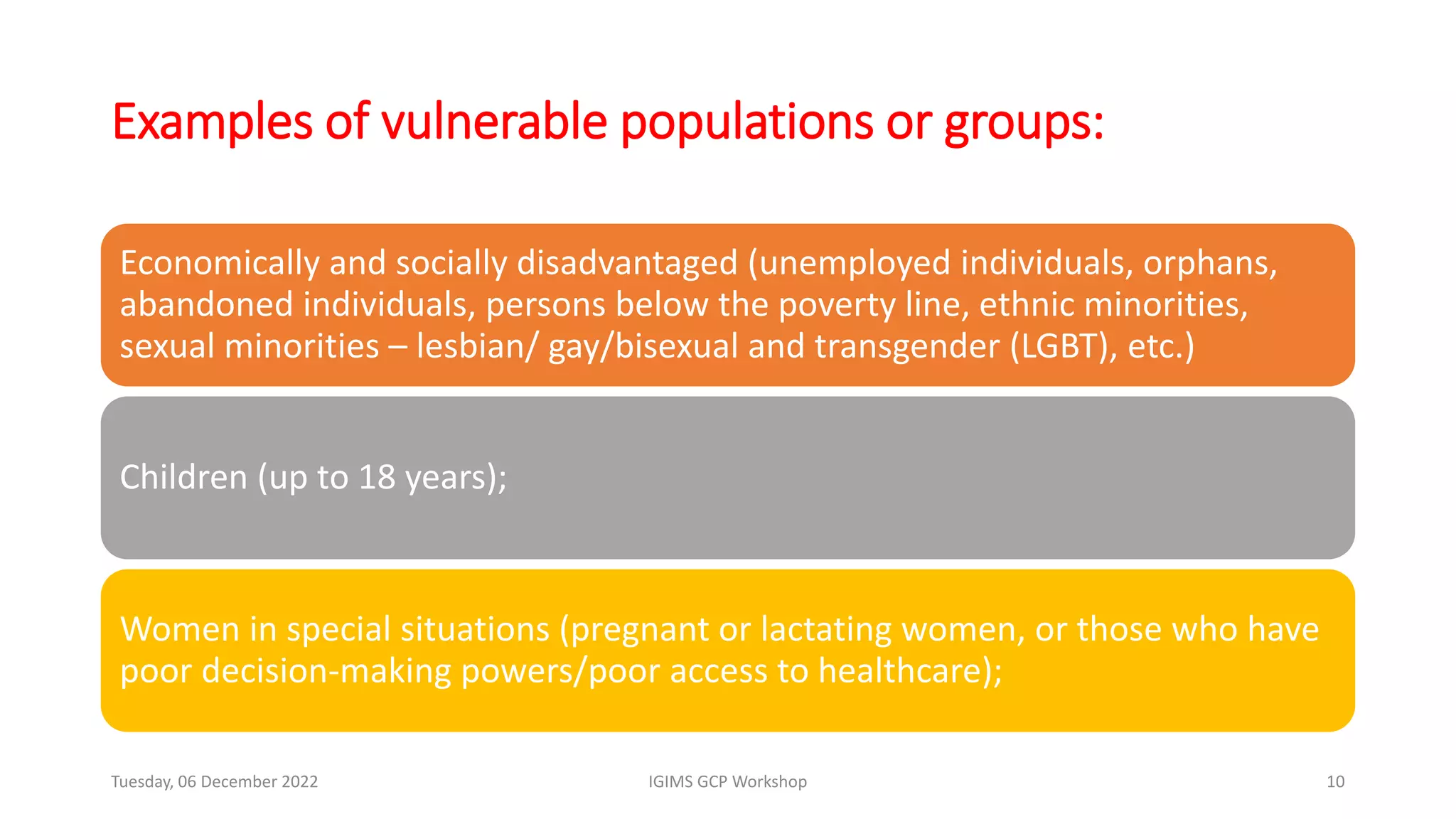 Examples of vulnerable populations or groups:

Economically and socially disadvantaged (unemployed individuals, orphans, abandoned individuals, persons below the poverty line, ethnic minorities, sexual minorities – lesbian/ gay/bisexual and transgender (LGBT), etc.)

Children (up to 18 years);

Women in special situations (pregnant or lactating women, or those who have poor decision-making powers/poor access to healthcare);

Tuesday, 06 December 2022

IGIMS GCP Workshop

10